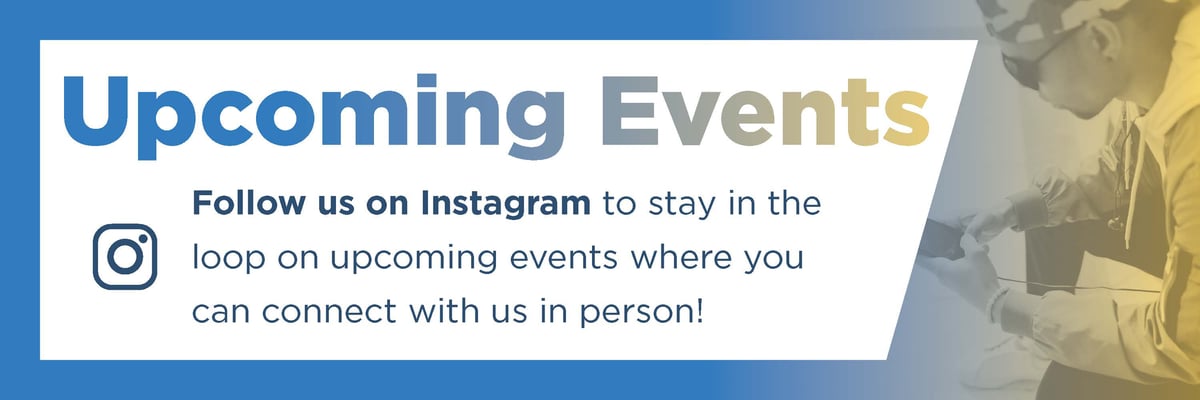 Upcoming Events

Follow us on Instagram to stay in the loop on upcoming events where you can connect with us in person!